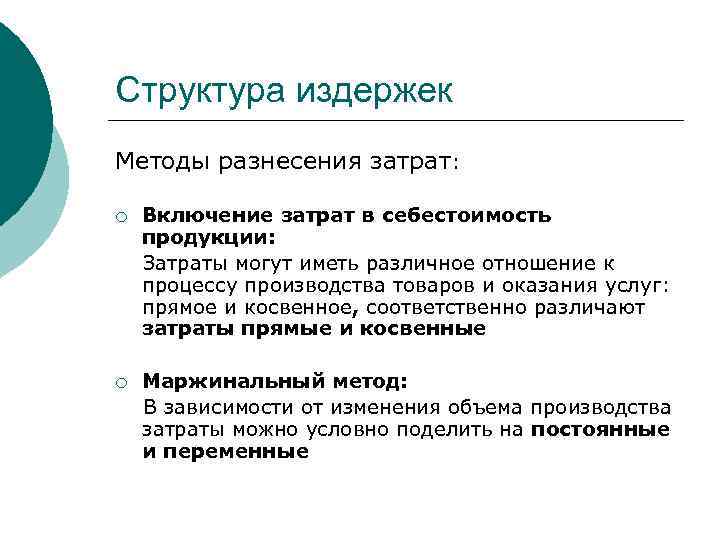 Структура издержек

Методы разнесения затрат:

○ Включение затрат в себестоимость продукции:
Затраты могут иметь различное отношение к процессу производства товаров и оказания услуг: прямое и косвенное, соответственно различают затраты прямые и косвенные

○ Маржинальный метод:
В зависимости от изменения объема производства затраты можно условно поделить на постоянные и переменные